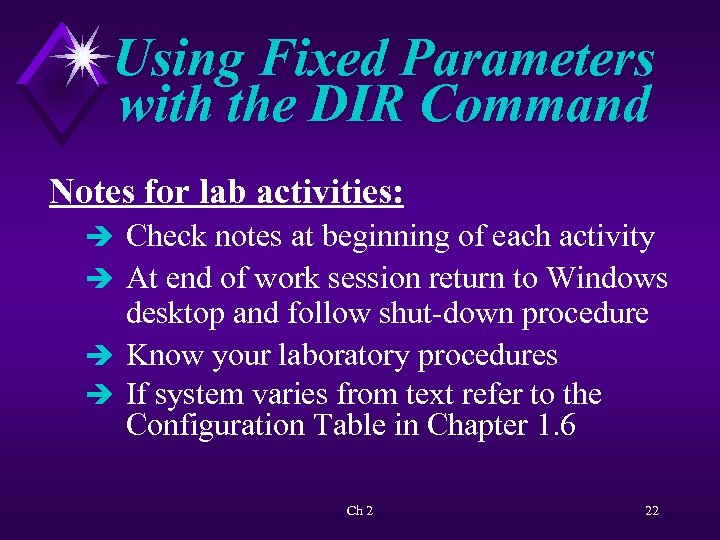 Using Fixed Parameters with the DIR Command

Notes for lab activities:

➔ Check notes at beginning of each activity

➔ At end of work session return to Windows desktop and follow shut-down procedure

➔ Know your laboratory procedures

➔ If system varies from text refer to the Configuration Table in Chapter 1.6

Ch 2

22